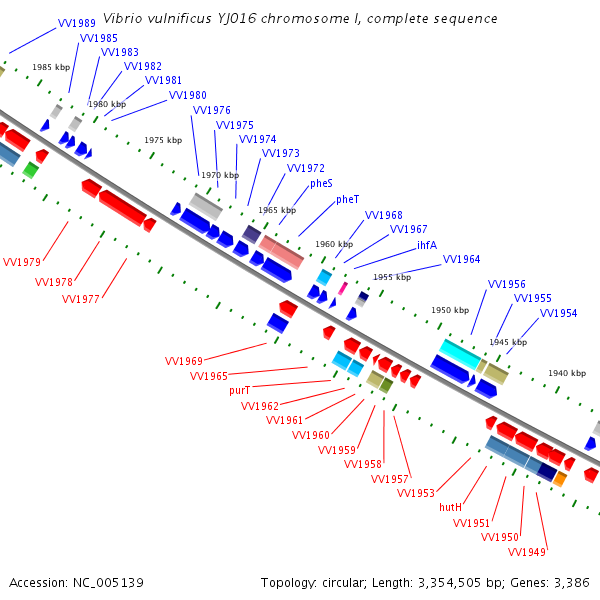 Vibrio vulnificus YJ016 chromosome I, complete sequence

VV1989
VV1985
VV1983
VV1982
VV1981
VV1980
VV1976
VV1975
VV1974
VV1973
VV1972
pheS
pheT
VV1968
VV1967
ihfA
VV1964
VV1956
VV1955
VV1954

1985 kbp
1980 kbp
1975 kbp
1970 kbp
1965 kbp
1960 kbp
1955 kbp
1950 kbp
1945 kbp
1940 kbp

VV1979
VV1978
VV1977
VV1969
VV1965
purT
VV1962
VV1961
VV1960
VV1959
VV1958
VV1957
VV1953
hutH
VV1951
VV1950
VV1949

Accession: NC_005139

Topology: circular; Length: 3,354,505 bp; Genes: 3,386